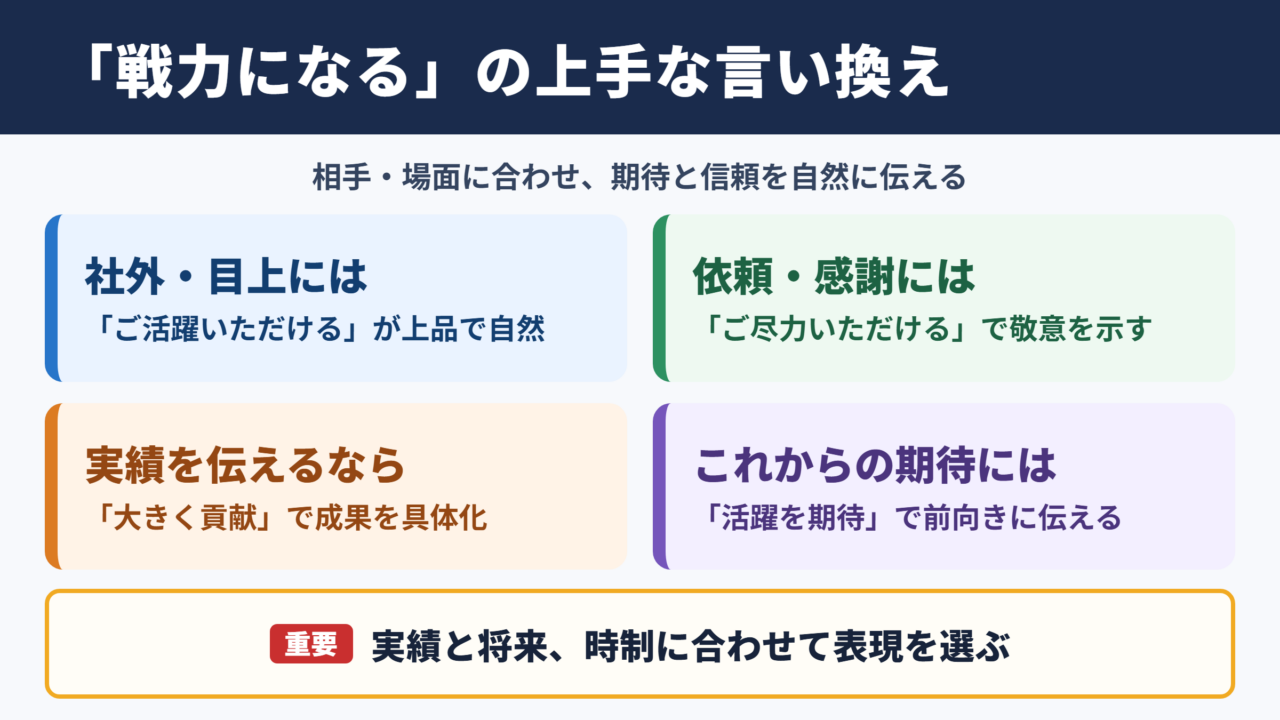 「戦力になる」の上手な言い換え

相手・場面に合わせ、期待と信頼を自然に伝える

社外・目上には
「ご活躍いただける」が上品で自然

依頼・感謝には
「ご尽力いただける」で敬意を示す

実績を伝えるなら
「大きく貢献」で成果を具体化

これからの期待には
「活躍を期待」で前向きに伝える

重要 実績と将来、時制に合わせて表現を選ぶ